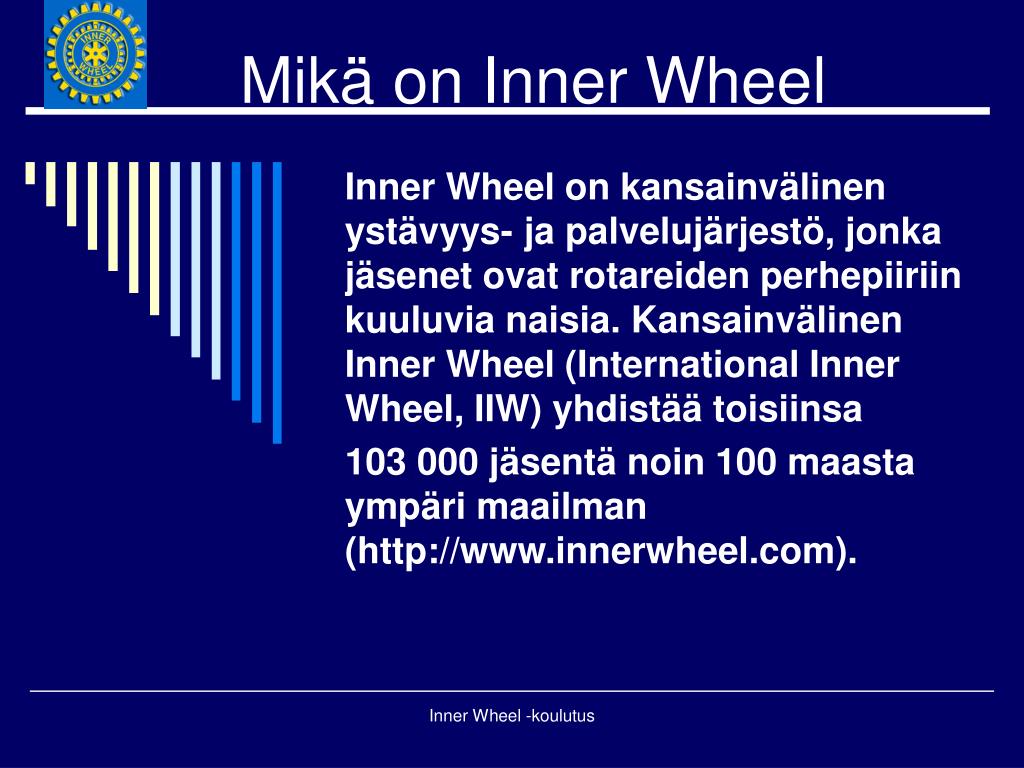 INNER WHEEL

Mikä on Inner Wheel

Inner Wheel on kansainvälinen ystävyys- ja palvelujärjestö, jonka jäsenet ovat rotareiden perhepiiriin kuuluvia naisia. Kansainvälinen Inner Wheel (International Inner Wheel, IIW) yhdistää toisiinsa

103 000 jäsentä noin 100 maasta ympäri maailman (http://www.innerwheel.com).

Inner Wheel -koulutus